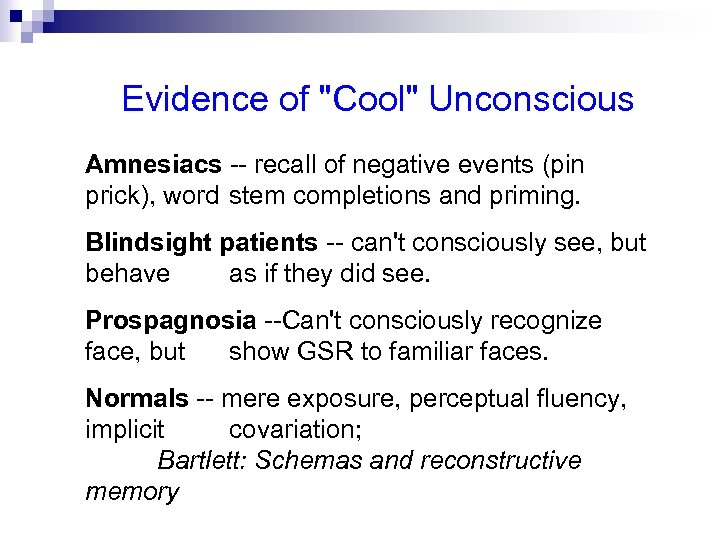 Evidence of "Cool" Unconscious

Amnesiacs -- recall of negative events (pin prick), word stem completions and priming.

Blindsight patients -- can't consciously see, but behave as if they did see.

Prospagnosia --Can't consciously recognize face, but show GSR to familiar faces.

Normals -- mere exposure, perceptual fluency, implicit covariation;
Bartlett: Schemas and reconstructive memory